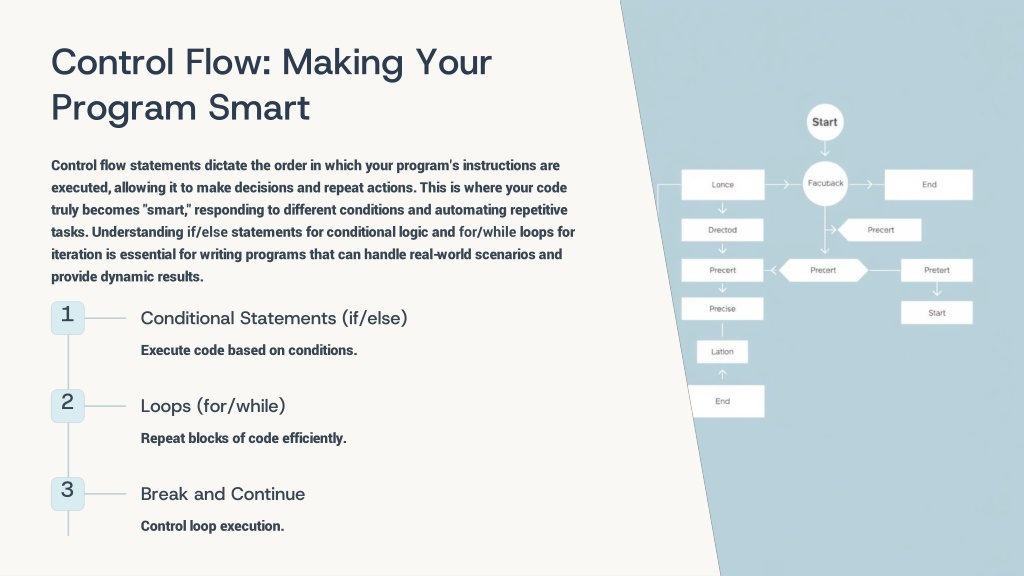 Control Flow: Making Your Program Smart

Control flow statements dictate the order in which your program's instructions are executed, allowing it to make decisions and repeat actions. This is where your code truly becomes "smart," responding to different conditions and automating repetitive tasks. Understanding if/else statements for conditional logic and for/while loops for iteration is essential for writing programs that can handle real-world scenarios and provide dynamic results.

1

Conditional Statements (if/else)

Execute code based on conditions.

2

Loops (for/while)

Repeat blocks of code efficiently.

3

Break and Continue

Control loop execution.

Start

Lonce

Facuback

End

Drectod

Precert

Precert

Precert

Pretert

Precise

Start

Lation

End